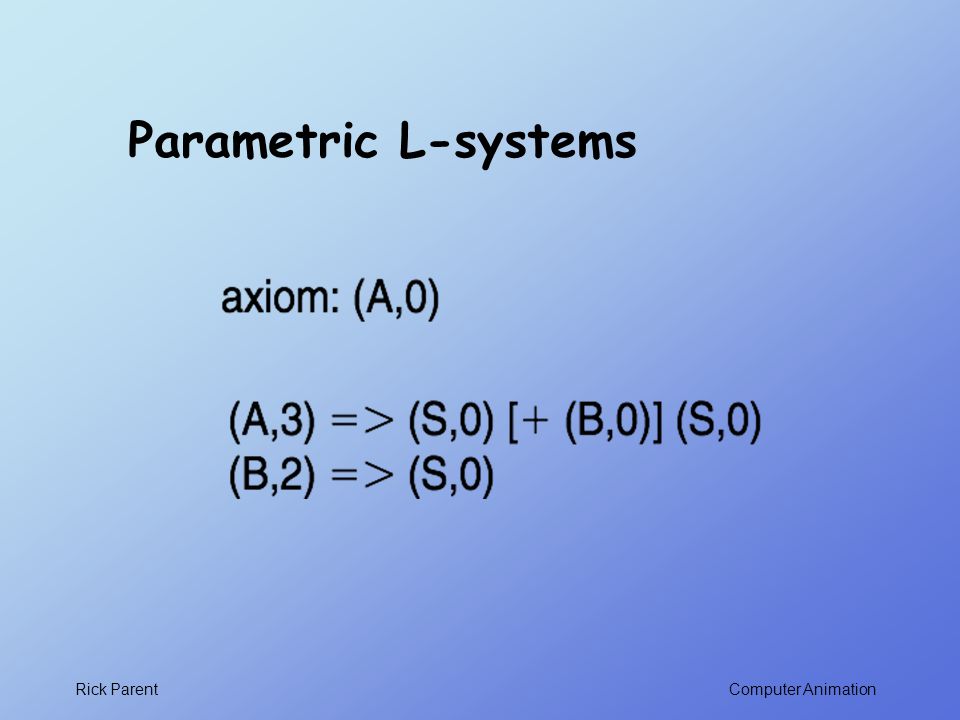 Parametric L-systems

axiom: (A,0)

(A,3) => (S,0) [+ (B,0)] (S,0)
(B,2) => (S,0)

Rick Parent

Computer Animation